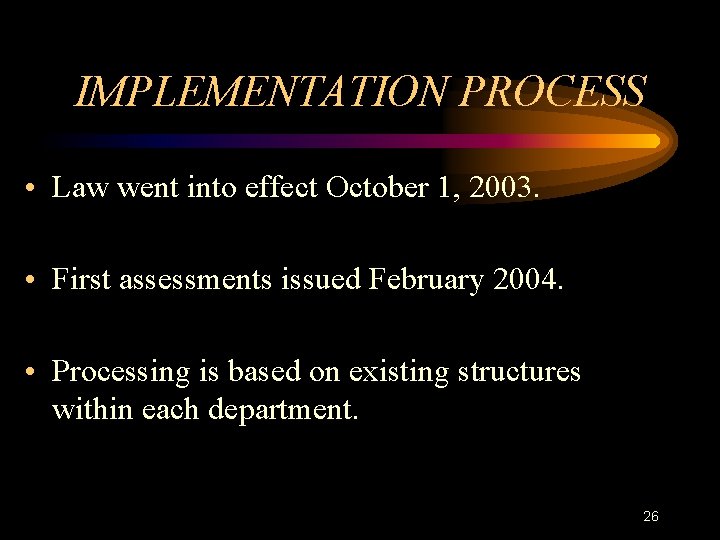 IMPLEMENTATION PROCESS

• Law went into effect October 1, 2003.

• First assessments issued February 2004.

• Processing is based on existing structures within each department.

26